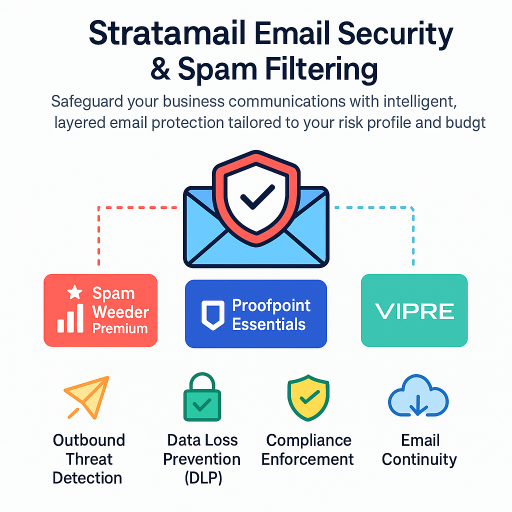 Stratamail Email Security & Spam Filtering

Safeguard your business communications with intelligent, layered email protection tailored to your risk profile and budgt

Spam Weeder Premium

Proofpoint Essentials

VIPRE

Outbound Threat Detection

Data Loss Prevention (DLP)

Compliance Enforcement

Email Continuity